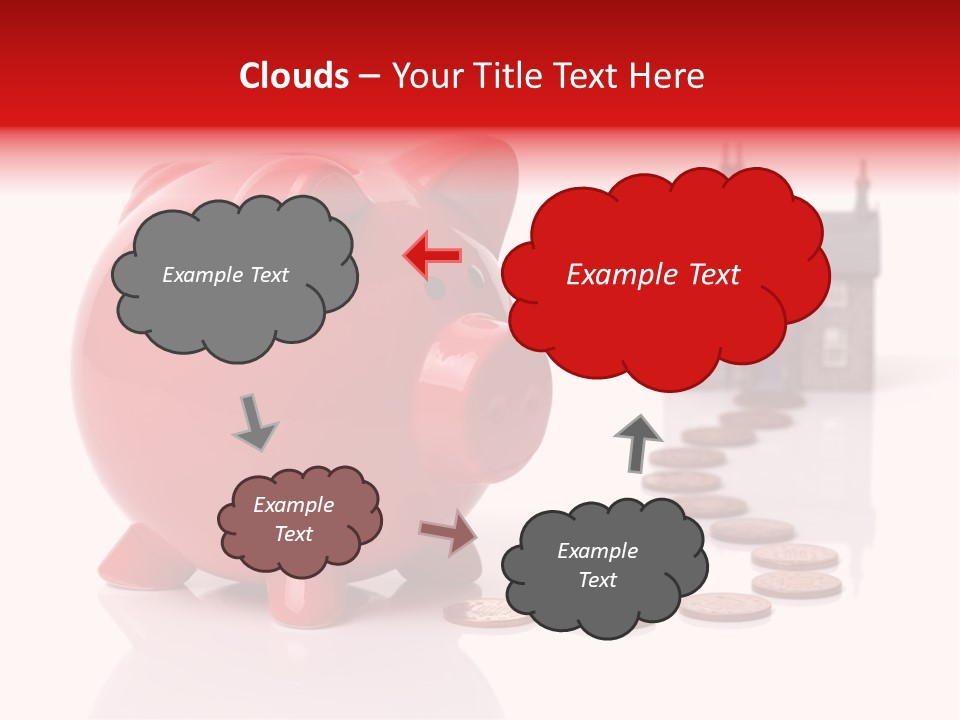 Clouds – Your Title Text Here

Example Text

Example Text

Example Text

Example Text